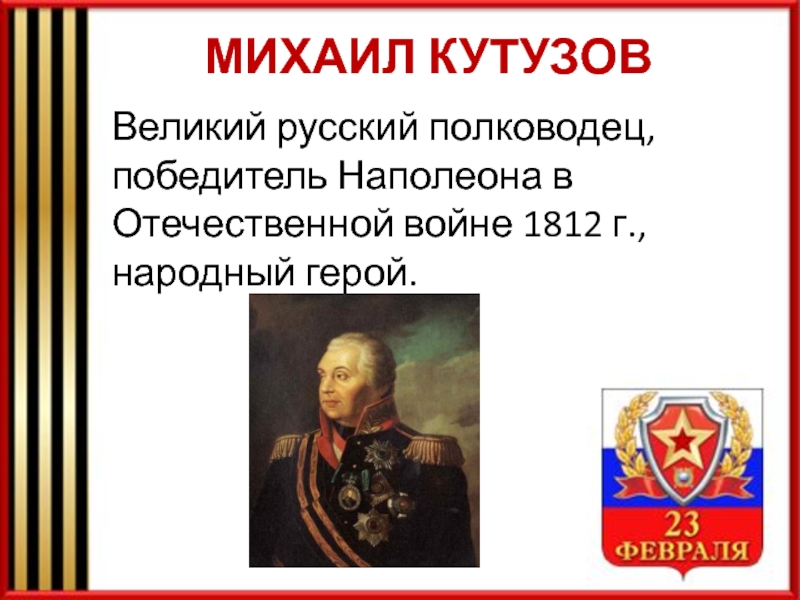 МИХАИЛ КУТУЗОВ

Великий русский полководец, победитель Наполеона в Отечественной войне 1812 г., народный герой.

23 ФЕВРАЛЯ